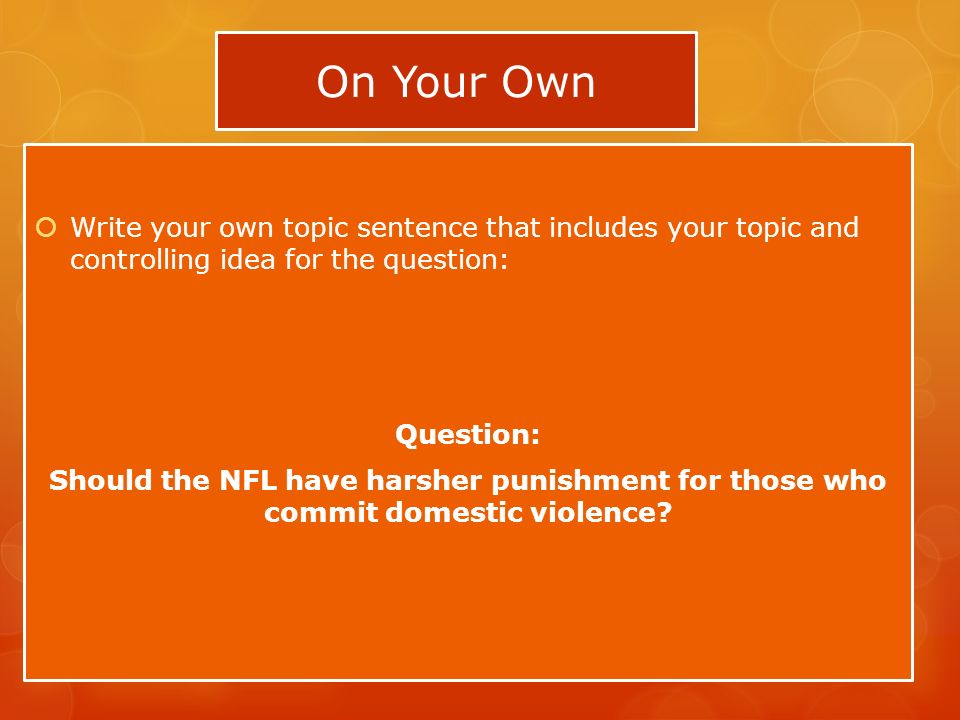 On Your Own

Write your own topic sentence that includes your topic and controlling idea for the question:

Question:

Should the NFL have harsher punishment for those who commit domestic violence?